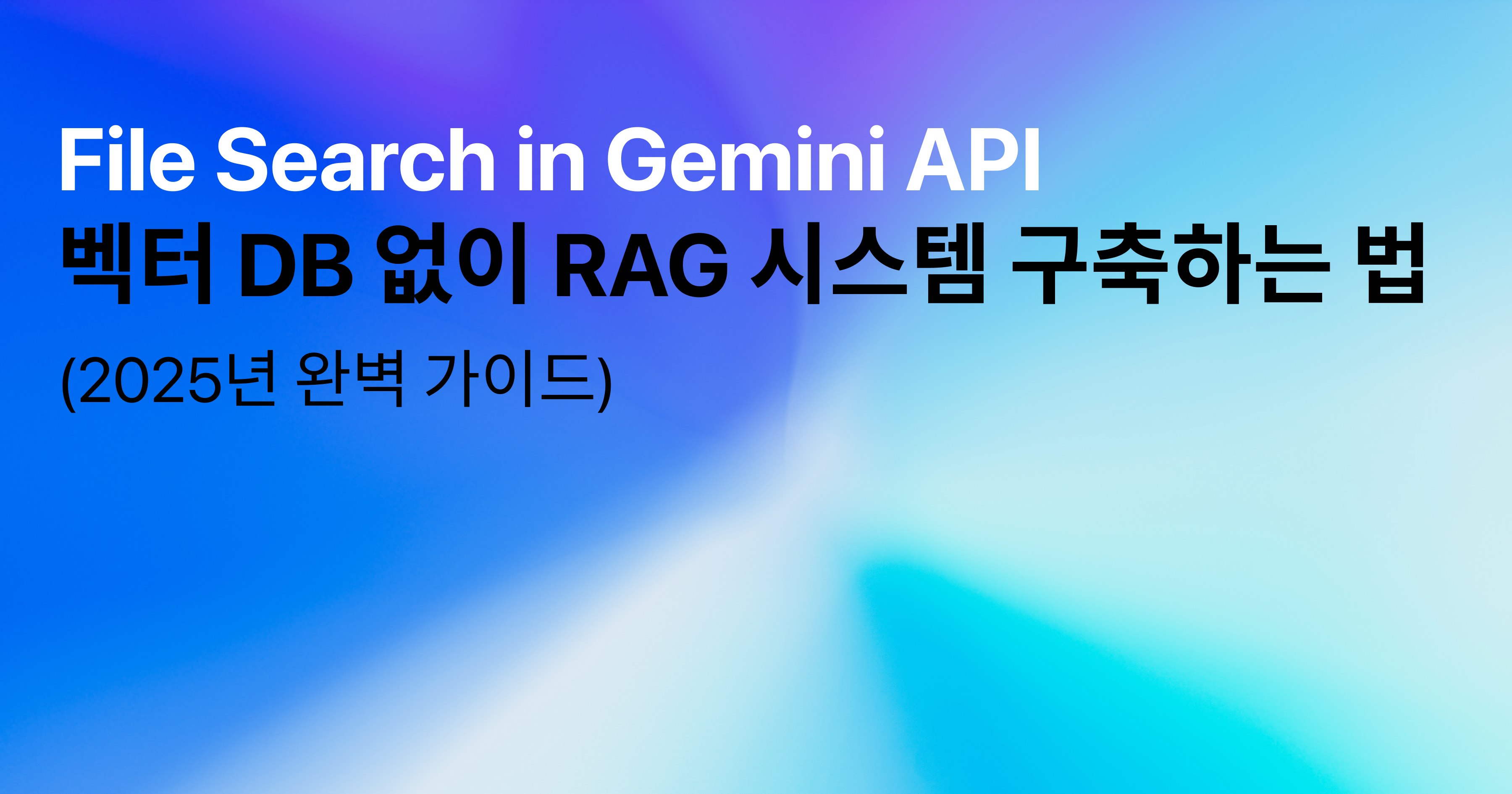 File Search in Gemini API
벡터 DB 없이 RAG 시스템 구축하는 법
(2025년 완벽 가이드)